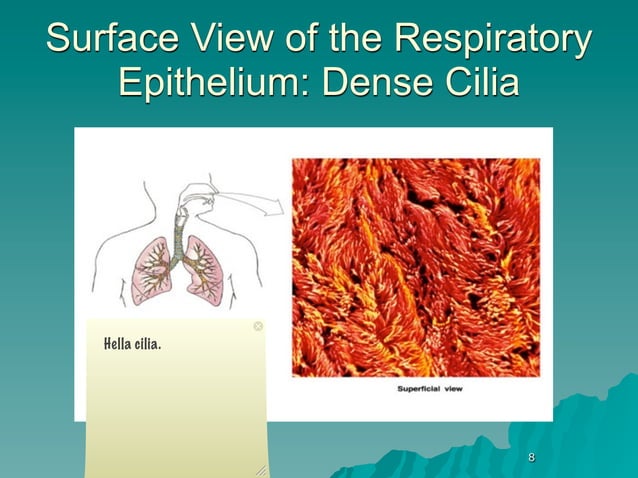 Surface View of the Respiratory Epithelium: Dense Cilia

Hella cilia.

Superficial view

8